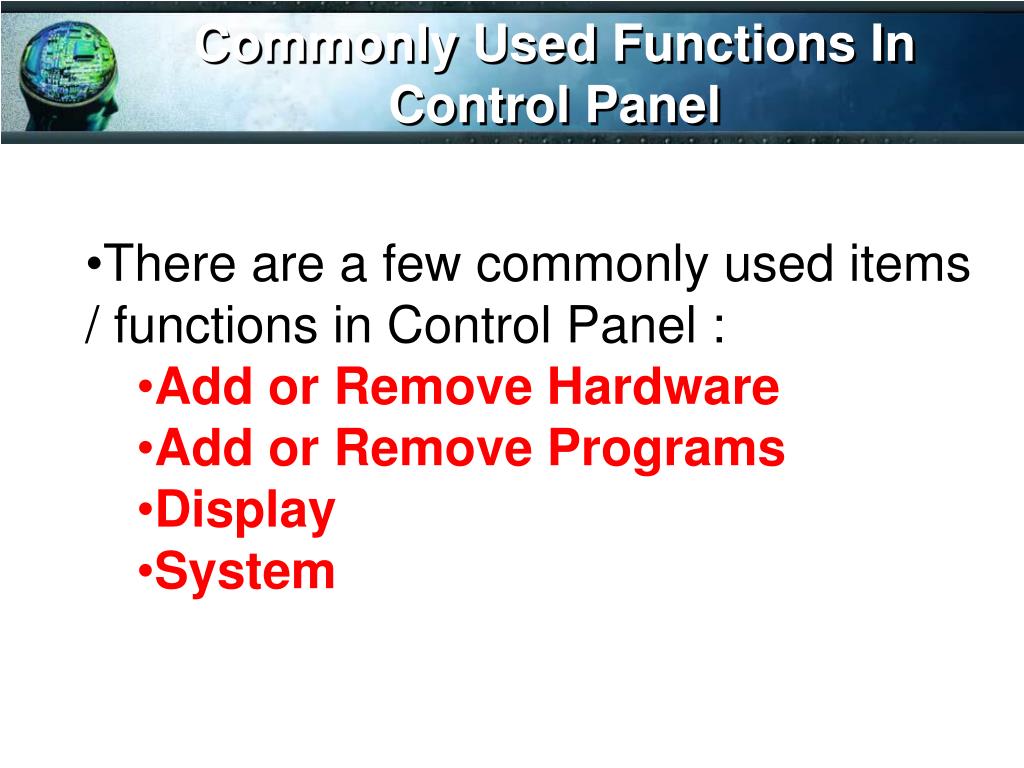 Commonly Used Functions In Control Panel

•There are a few commonly used items / functions in Control Panel :

•Add or Remove Hardware
•Add or Remove Programs
•Display
•System